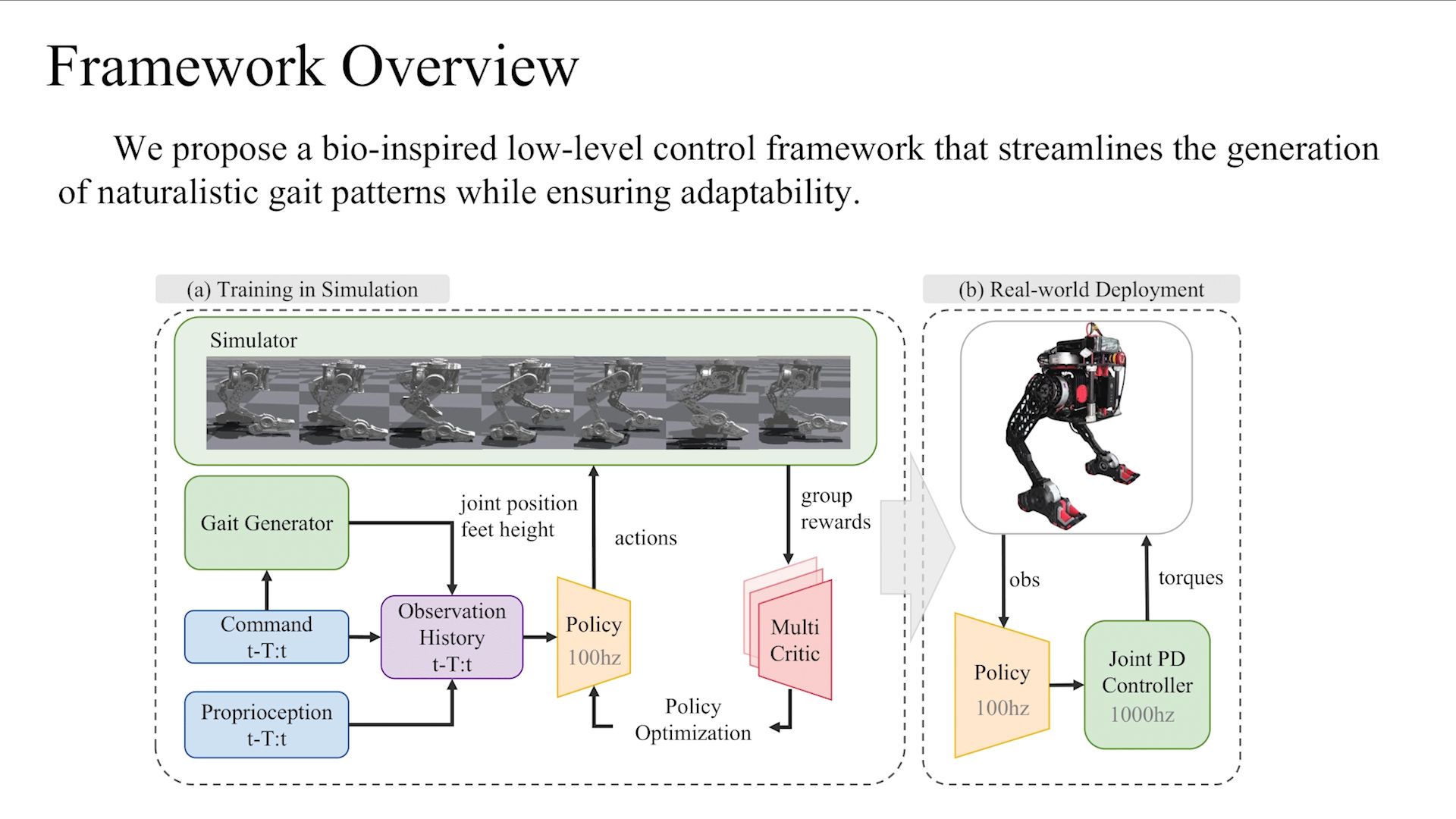 Framework Overview

We propose a bio-inspired low-level control framework that streamlines the generation of naturalistic gait patterns while ensuring adaptability.

(a) Training in Simulation

Simulator

Gait Generator

joint position
feet height

actions

group
rewards

Command
t-T:t

Observation
History
t-T:t

Policy
100hz

Multi
Critic

Proprioception
t-T:t

Policy
Optimization

(b) Real-world Deployment

obs

torques

Policy
100hz

Joint PD
Controller
1000hz